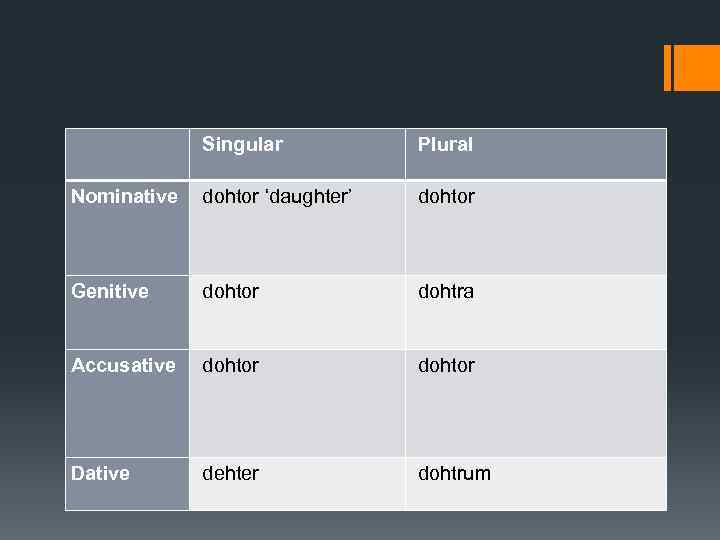 | | Singular | Plural |
|---|---|---|
| Nominative | dohtor ‘daughter’ | dohtor |
| Genitive | dohtor | dohtra |
| Accusative | dohtor | dohtor |
| Dative | dehter | dohtrum |